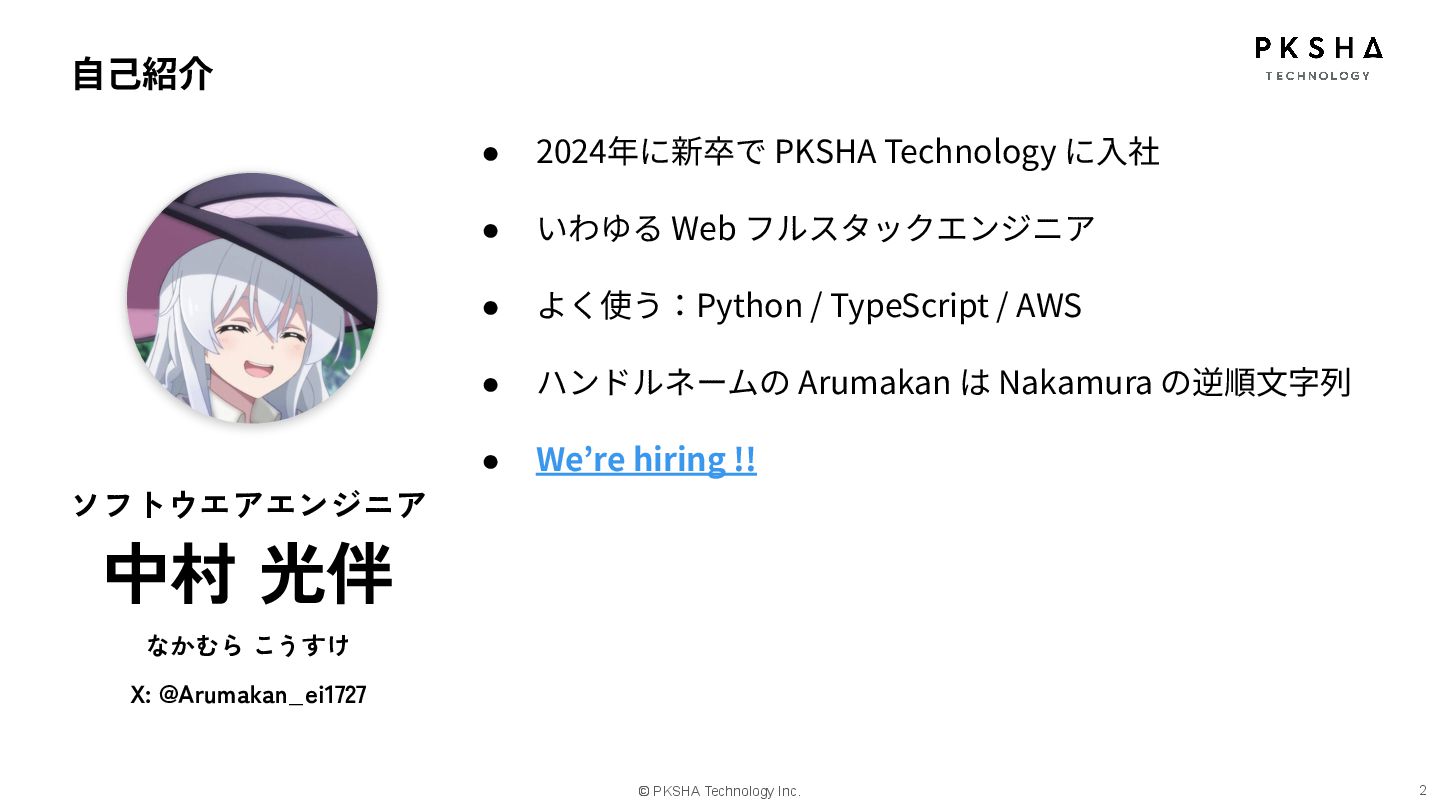 自己紹介

PKSHA
TECHNOLOGY

ソフトウエアエンジニア
中村 光伴
なかむら こうすけ
X: @Arumakan_ei1727

● 2024年に新卒で PKSHA Technology に入社
● いわゆる Web フルスタックエンジニア
● よく使う：Python / TypeScript / AWS
● ハンドルネームの Arumakan は Nakamura の逆順文字列
● We’re hiring !!

© PKSHA Technology Inc.

2